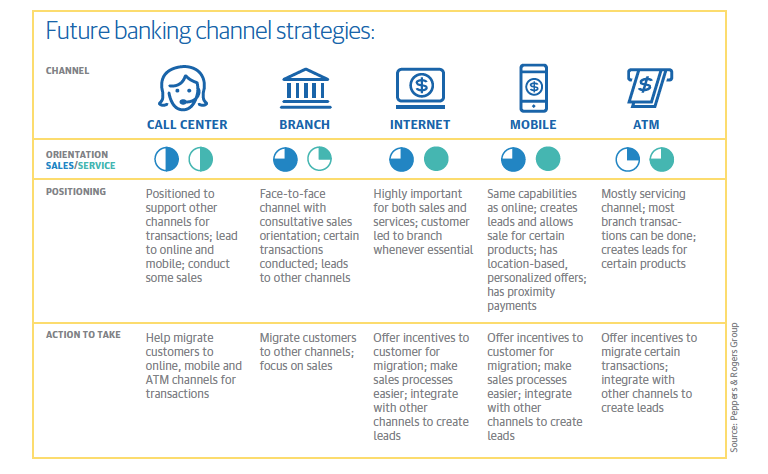 Future banking channel strategies:

| CHANNEL | CALL CENTER | BRANCH | INTERNET | MOBILE | ATM |
|---|---|---|---|---|---|
| ORIENTATION SALES/SERVICE | | | | | |
| POSITIONING | Positioned to support other channels for transactions; lead to online and mobile; conduct some sales | Face-to-face channel with consultative sales orientation; certain transactions conducted; leads to other channels | Highly important for both sales and services; customer led to branch whenever essential | Same capabilities as online; creates leads and allows sale for certain products; has location-based, personalized offers; has proximity payments | Mostly servicing channel; most branch transactions can be done; creates leads for certain products |
| ACTION TO TAKE | Help migrate customers to online, mobile and ATM channels for transactions | Migrate customers to other channels; focus on sales | Offer incentives to customer for migration; make sales processes easier; integrate with other channels to create leads | Offer incentives to customer for migration; make sales processes easier; integrate with other channels to create leads | Offer incentives to migrate certain transactions; integrate with other channels to create leads |

Source: Peppers & Rogers Group